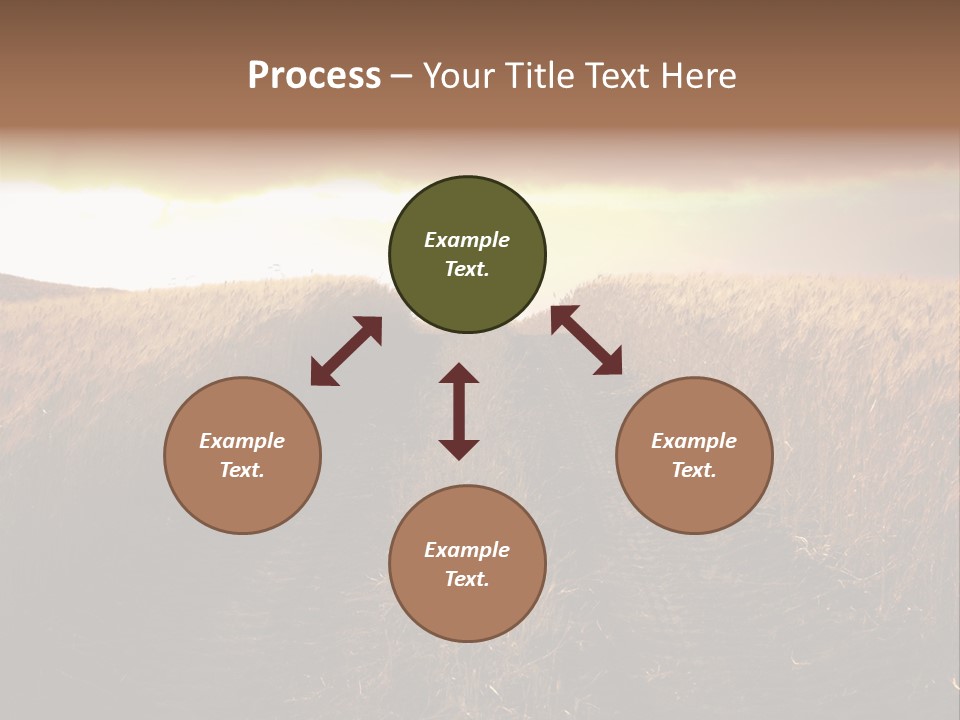 Process – Your Title Text Here

Example Text.

Example Text.

Example Text.

Example Text.